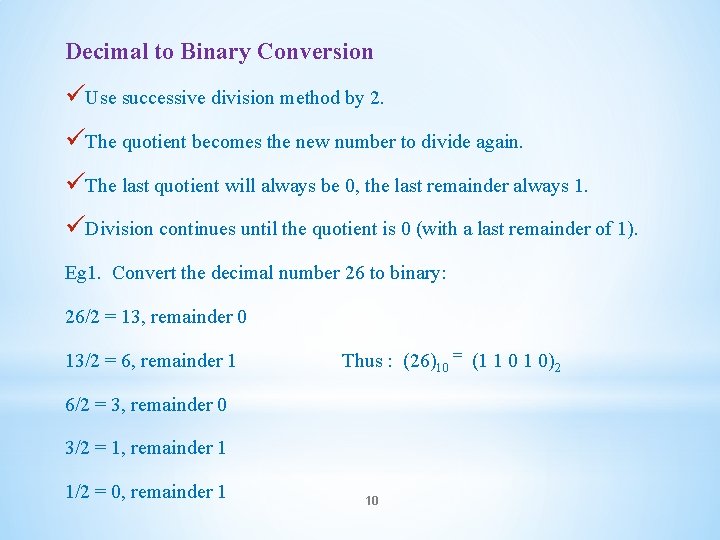 Decimal to Binary Conversion

✓Use successive division method by 2.

✓The quotient becomes the new number to divide again.

✓The last quotient will always be 0, the last remainder always 1.

✓Division continues until the quotient is 0 (with a last remainder of 1).

Eg1. Convert the decimal number 26 to binary:

26/2 = 13, remainder 0

13/2 = 6, remainder 1

Thus : $(26)_{10} = (1\ 1\ 0\ 1\ 0)_2$

6/2 = 3, remainder 0

3/2 = 1, remainder 1

1/2 = 0, remainder 1

10